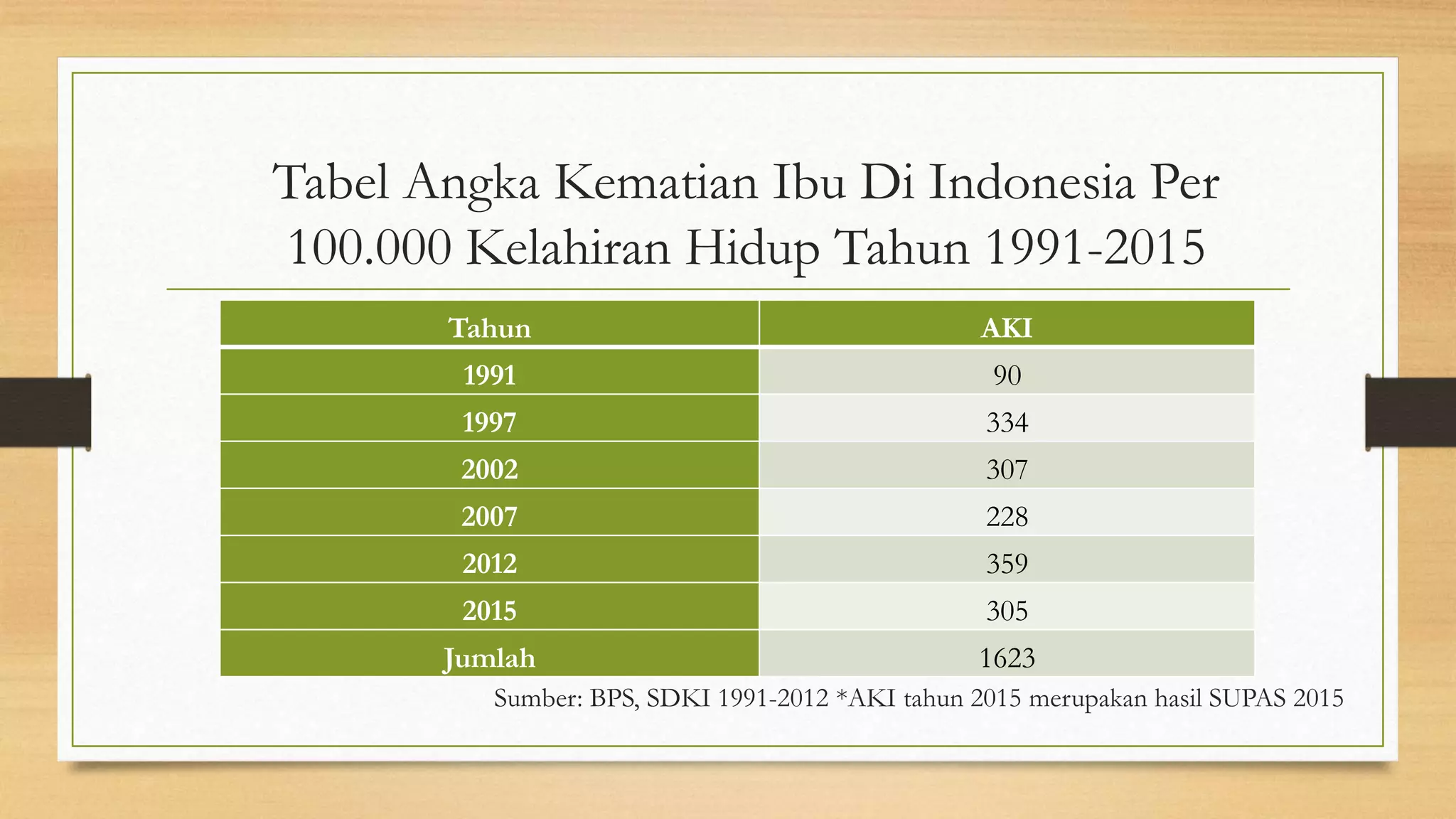 Tabel Angka Kematian Ibu Di Indonesia Per 100.000 Kelahiran Hidup Tahun 1991-2015

| Tahun | AKI |
|---|---|
| 1991 | 90 |
| 1997 | 334 |
| 2002 | 307 |
| 2007 | 228 |
| 2012 | 359 |
| 2015 | 305 |
| Jumlah | 1623 |

Sumber: BPS, SDKI 1991-2012 *AKI tahun 2015 merupakan hasil SUPAS 2015